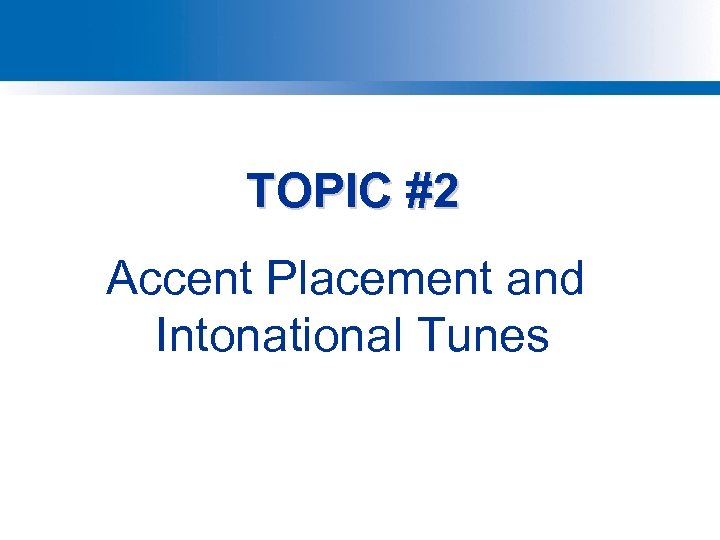 TOPIC #2

Accent Placement and Intonational Tunes